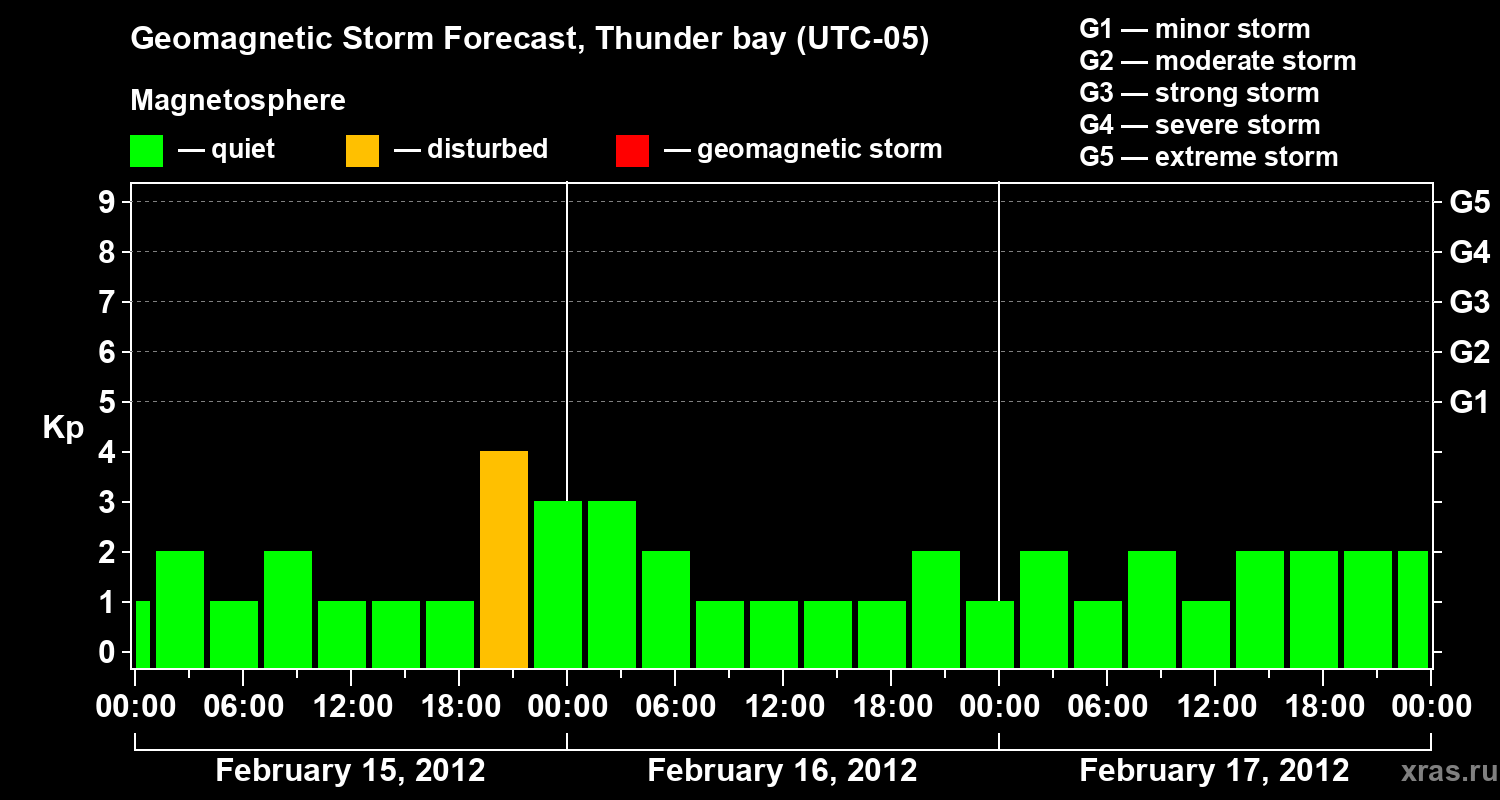 Geomagnetic Storm Forecast, Thunder bay (UTC-05)

Magnetosphere

— quiet — disturbed — geomagnetic storm

G1 — minor storm
G2 — moderate storm
G3 — strong storm
G4 — severe storm
G5 — extreme storm

Kp

9
8
7
6
5
4
3
2
1
0

G5
G4
G3
G2
G1

00:00 06:00 12:00 18:00 00:00 06:00 12:00 18:00 00:00 06:00 12:00 18:00 00:00

February 15, 2012 February 16, 2012 February 17, 2012

xras.ru